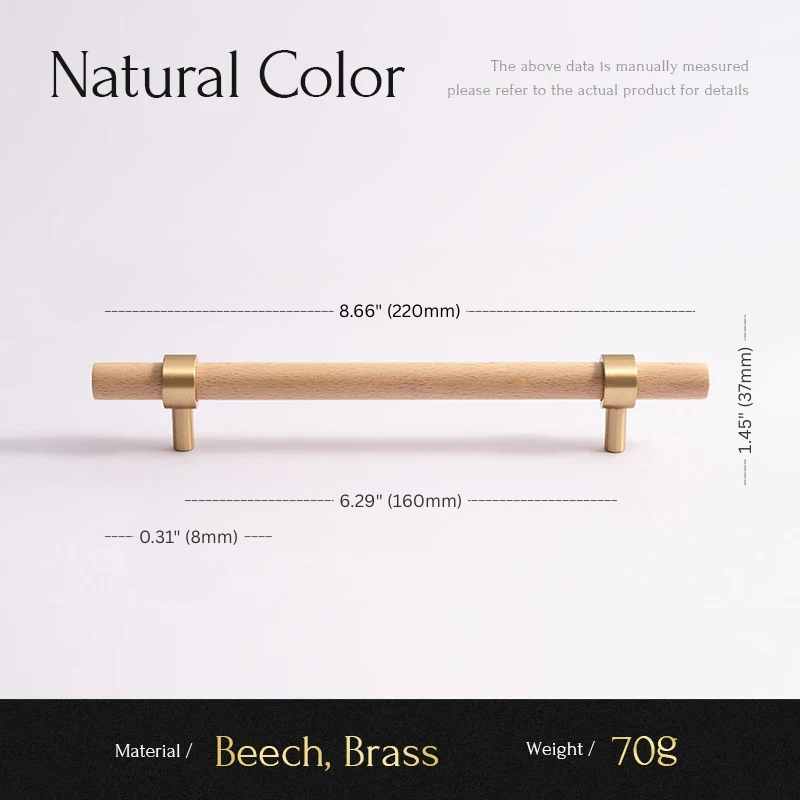 Natural Color

The above data is manually measured
please refer to the actual product for details

8.66" (220mm)

1.45" (37mm)

6.29" (160mm)

0.31" (8mm)

Material / Beech, Brass Weight / 70g